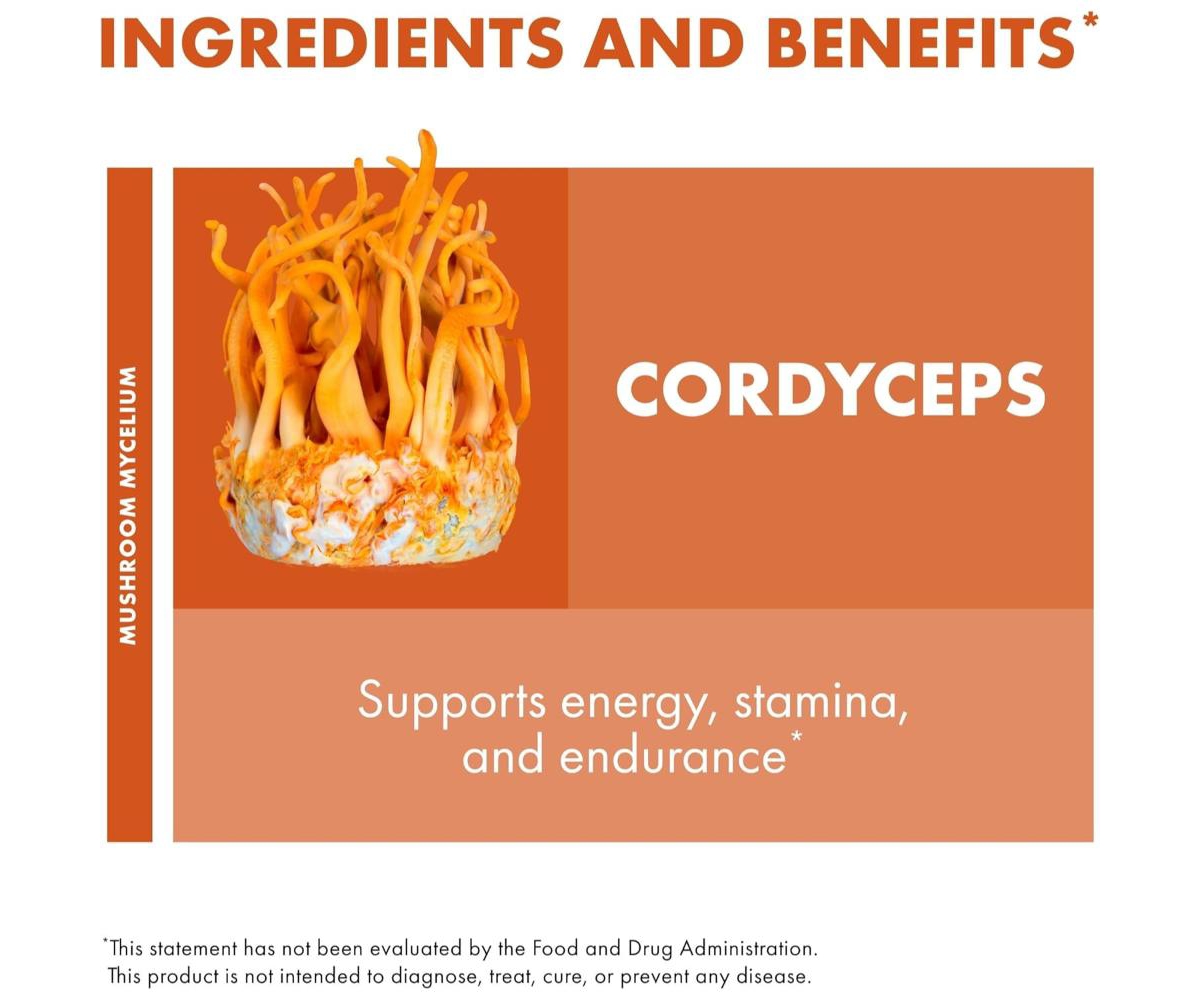 INGREDIENTS AND BENEFITS*

MUSHROOM MYCELIUM

CORDYCEPS

Supports energy, stamina, and endurance*

*This statement has not been evaluated by the Food and Drug Administration. This product is not intended to diagnose, treat, cure, or prevent any disease.